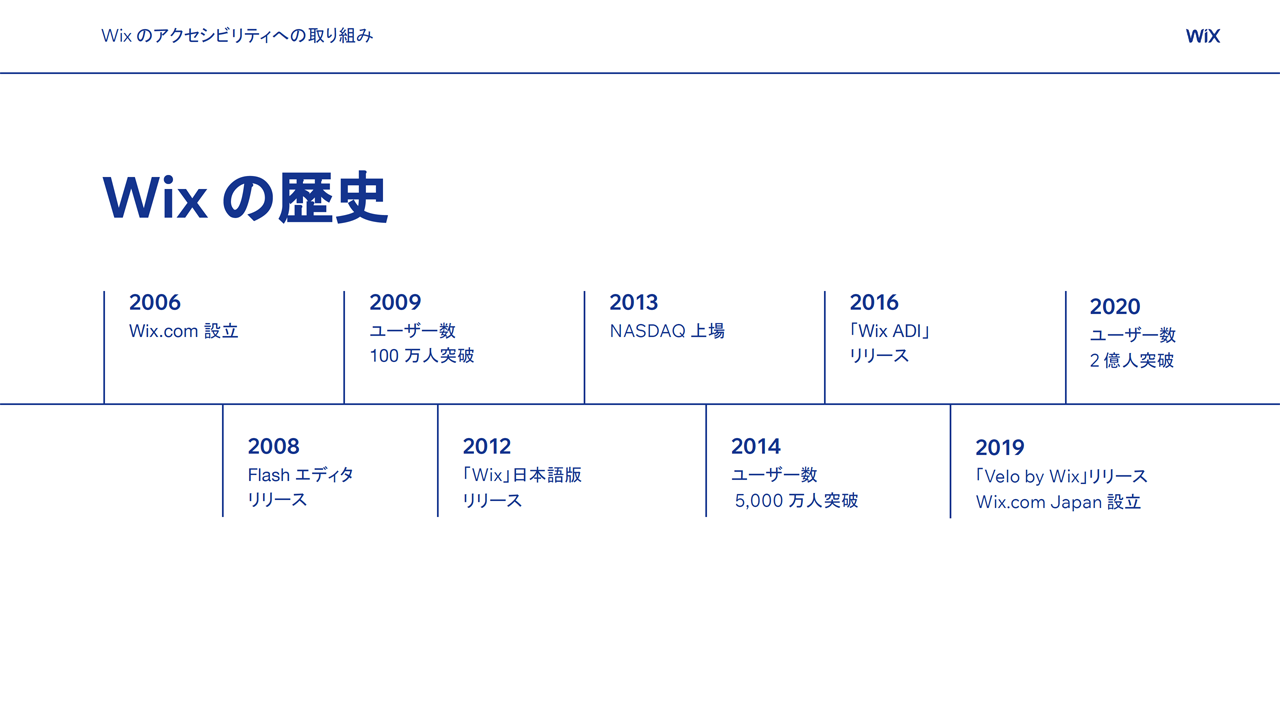 Wix のアクセシビリティへの取り組み

WiX

Wix の歴史

2006
Wix.com 設立

2009
ユーザー数
100 万人突破

2013
NASDAQ 上場

2016
「Wix ADI」
リリース

2020
ユーザー数
2 億人突破

2008
Flash エディタ
リリース

2012
「Wix」日本語版
リリース

2014
ユーザー数
5,000 万人突破

2019
「Velo by Wix」リリース
Wix.com Japan 設立